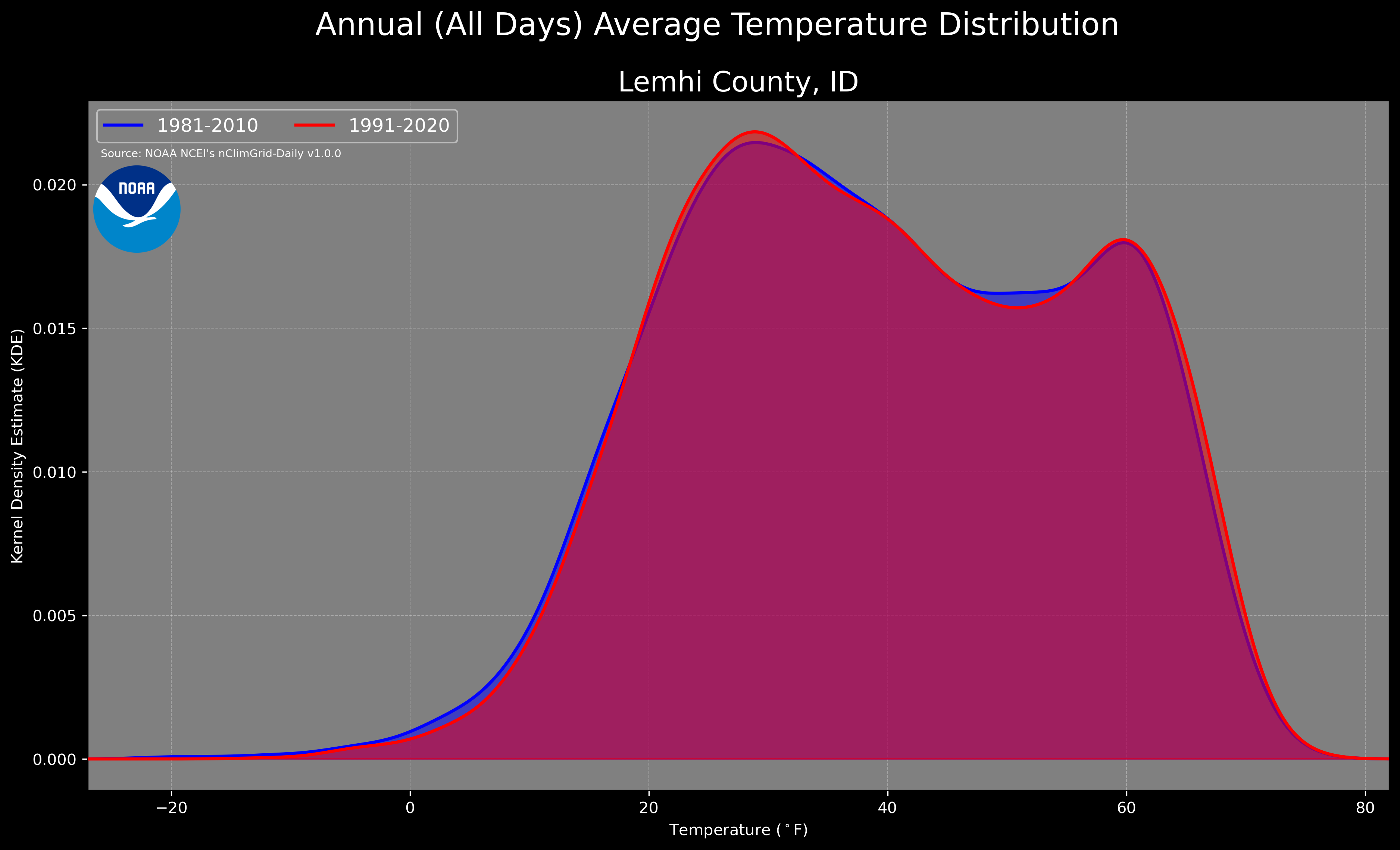 Annual (All Days) Average Temperature Distribution

Lemhi County, ID

1981-2010
1991-2020

Source: NOAA NCEI's nClimGrid-Daily v1.0.0

NOAA

Kernel Density Estimate (KDE)

0.020
0.015
0.010
0.005
0.000

−20
0
20
40
60
80

Temperature ($^\circ$F)